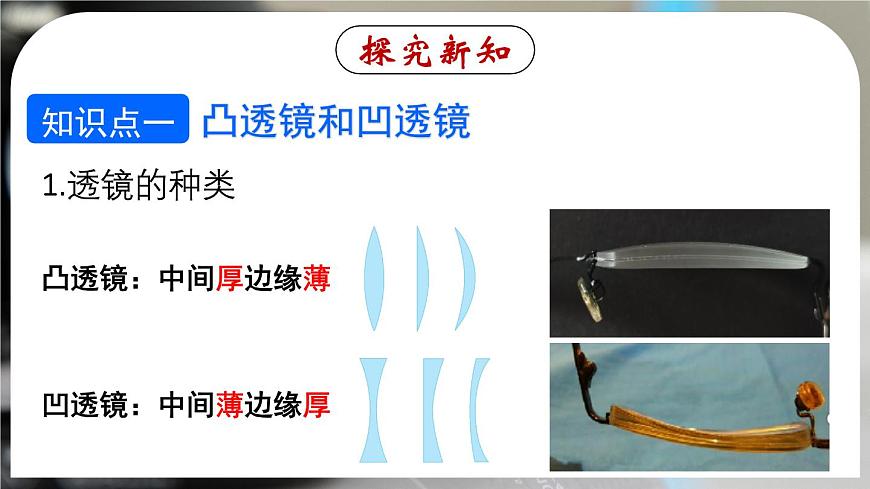 探究新知

知识点一 凸透镜和凹透镜

1.透镜的种类

凸透镜：中间厚边缘薄

凹透镜：中间薄边缘厚